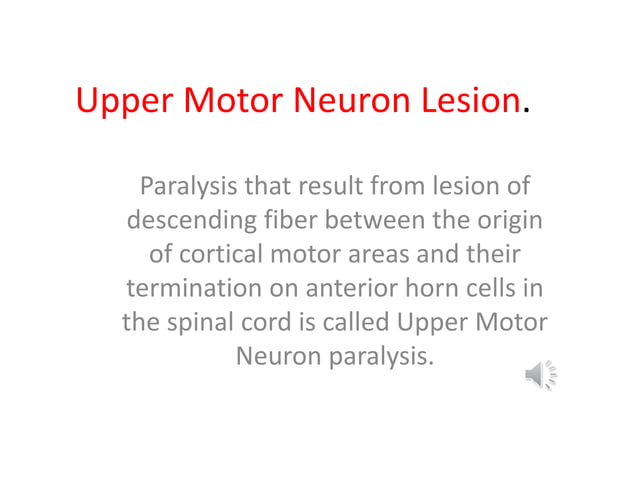 Upper Motor Neuron Lesion.

Paralysis that result from lesion of descending fiber between the origin of cortical motor areas and their termination on anterior horn cells in the spinal cord is called Upper Motor Neuron paralysis.